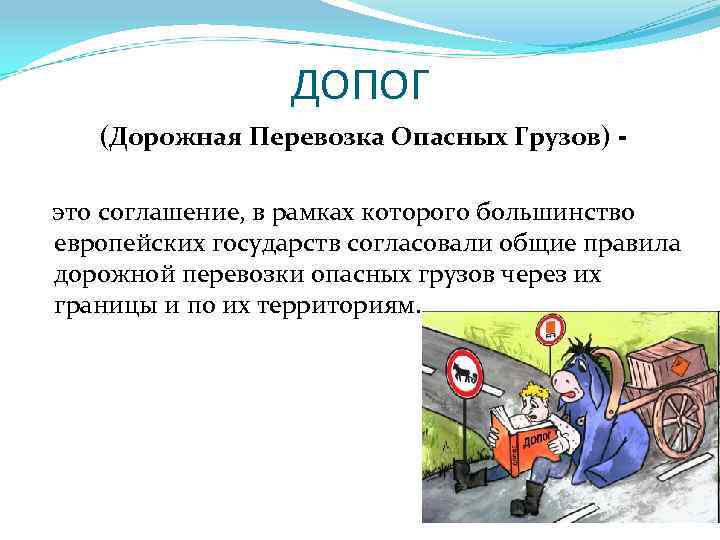 ДОПОГ

(Дорожная Перевозка Опасных Грузов) -

это соглашение, в рамках которого большинство европейских государств согласовали общие правила дорожной перевозки опасных грузов через их границы и по их территориям.

ДОПОГ